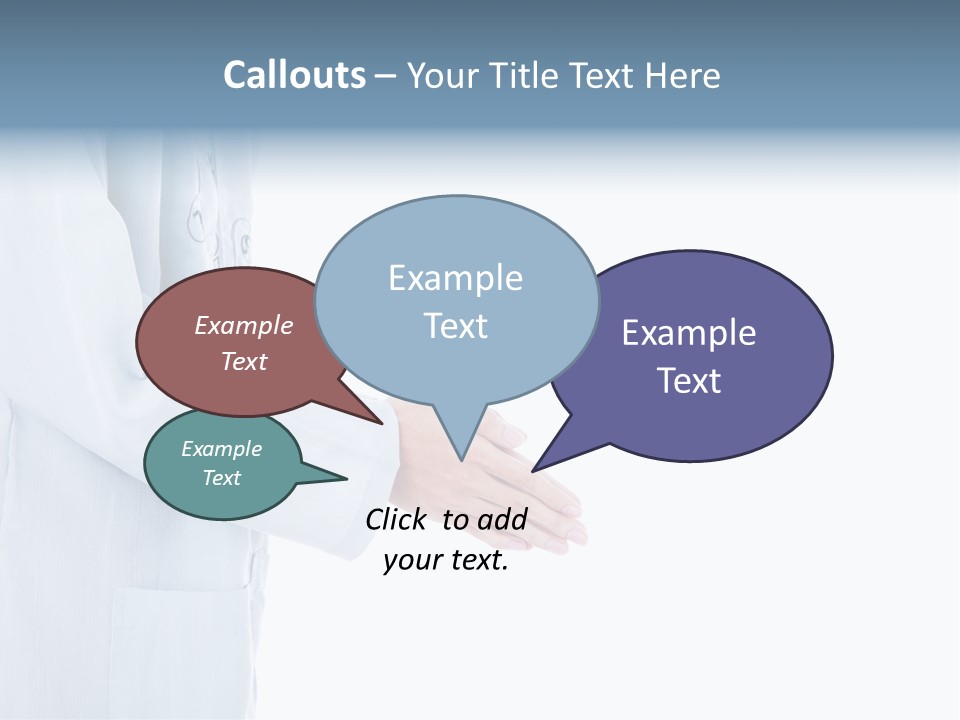 Callouts – Your Title Text Here

Example Text

Example Text

Example Text

Example Text

Click to add your text.